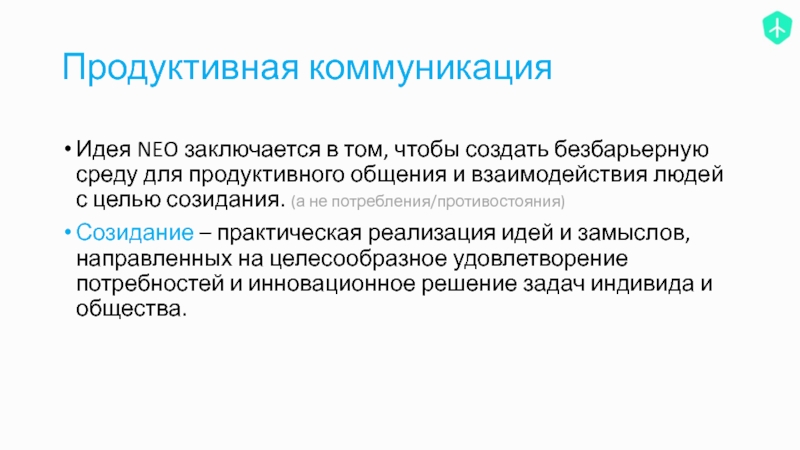 Продуктивная коммуникация

• Идея NEO заключается в том, чтобы создать безбарьерную среду для продуктивного общения и взаимодействия людей с целью созидания. (а не потребления/противостояния)

• Созидание – практическая реализация идей и замыслов, направленных на целесообразное удовлетворение потребностей и инновационное решение задач индивида и общества.